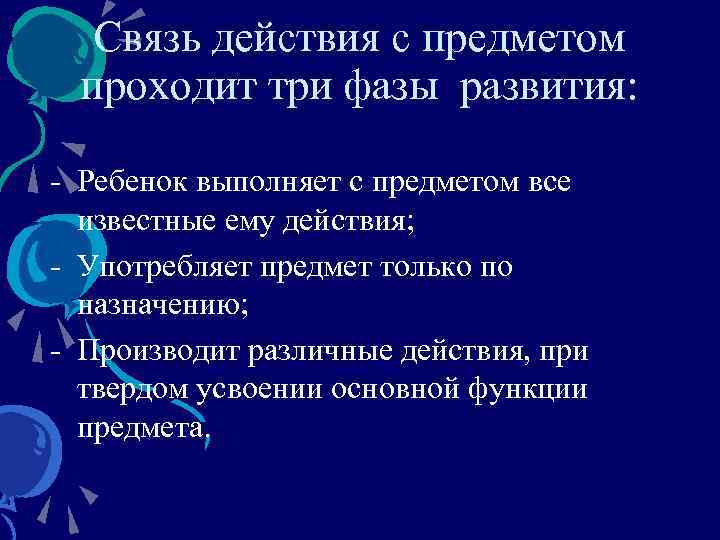 Связь действия с предметом проходит три фазы развития:

- Ребенок выполняет с предметом все известные ему действия;
- Употребляет предмет только по назначению;
- Производит различные действия, при твердом усвоении основной функции предмета,